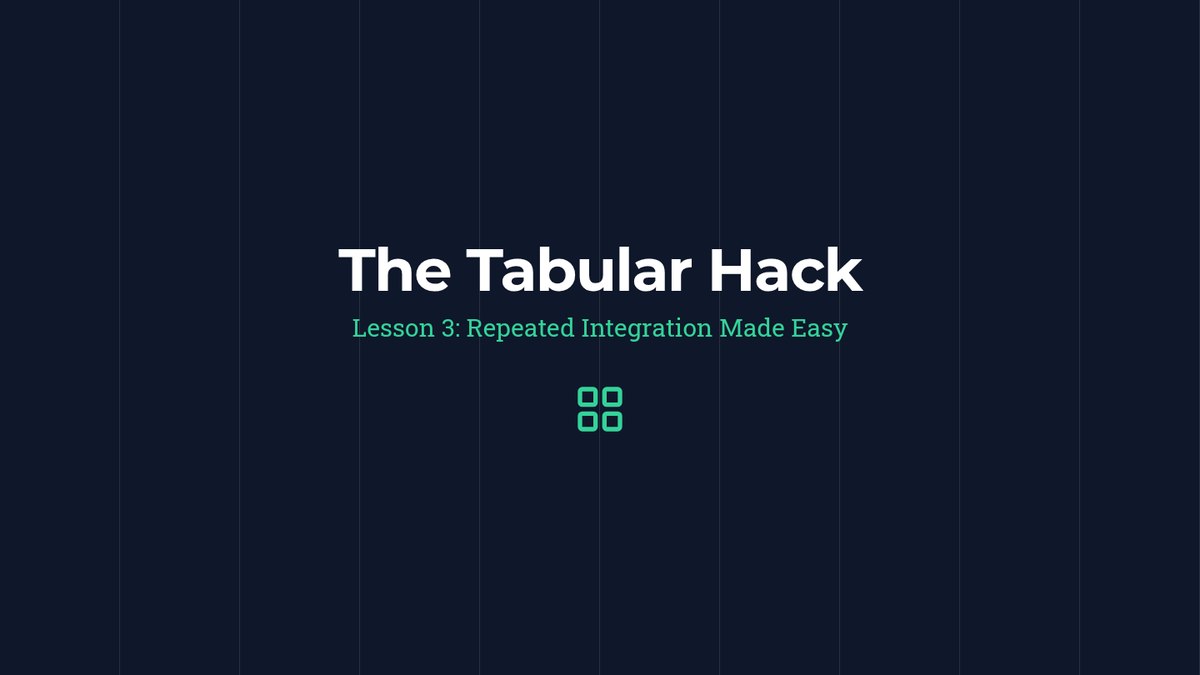 The Tabular Hack

Lesson 3: Repeated Integration Made Easy